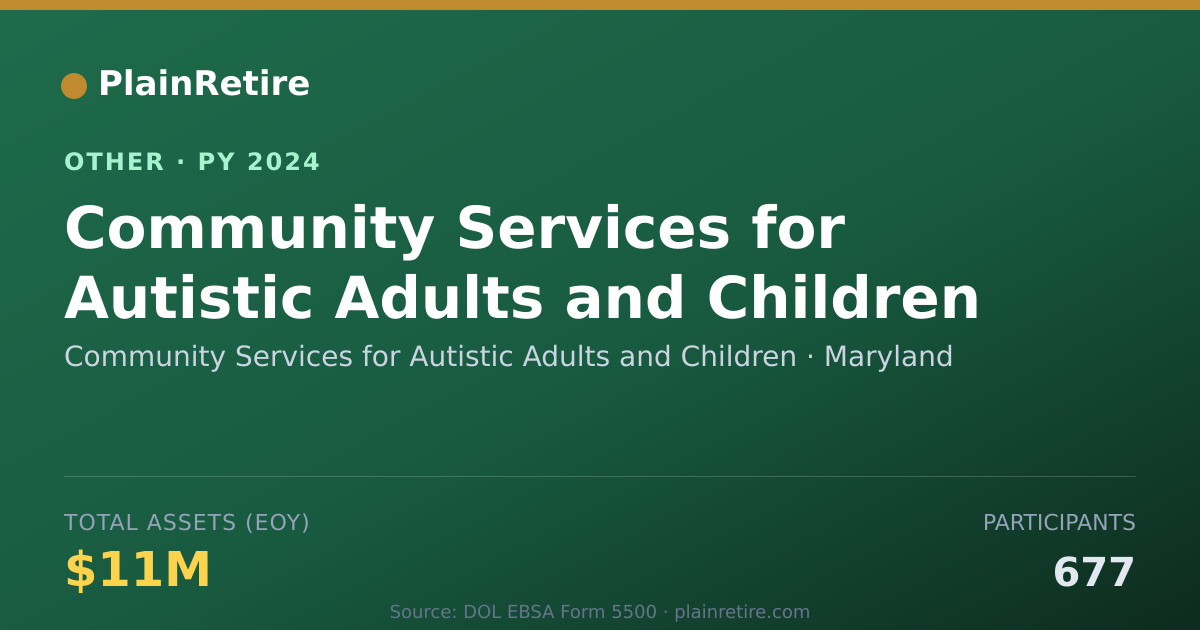 PlainRetire

OTHER · PY 2024

Community Services for Autistic Adults and Children

Community Services for Autistic Adults and Children · Maryland

TOTAL ASSETS (EOY)

$11M

PARTICIPANTS

677

Source: DOL EBSA Form 5500 · plainretire.com